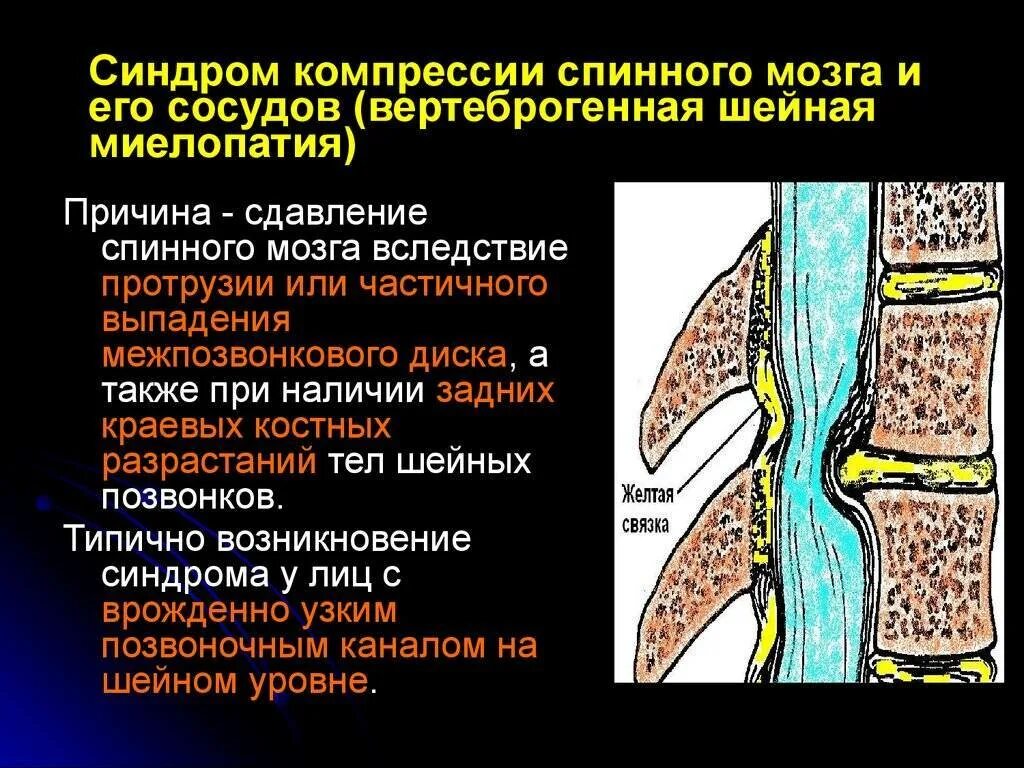 Синдром компрессии спинного мозга и его сосудов (вертеброгенная шейная миелопатия)

Причина - сдавление спинного мозга вследствие протрузии или частичного выпадения межпозвонкового диска, а также при наличии задних краевых костных разрастаний тел шейных позвонков.

Типично возникновение синдрома у лиц с врожденно узким позвоночным каналом на шейном уровне.

Желтая связка